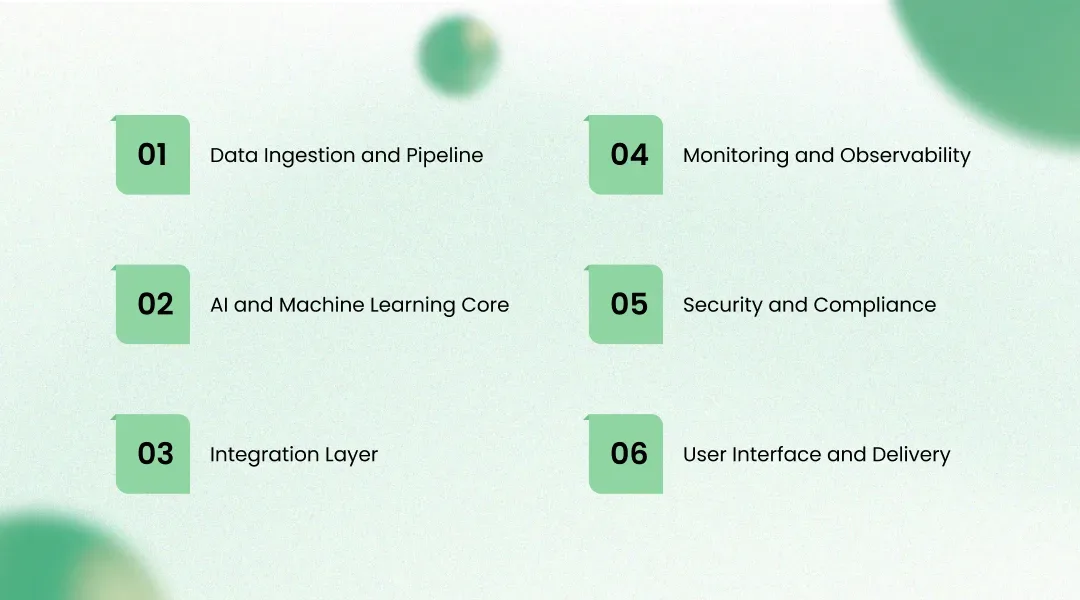 01 Data Ingestion and Pipeline

02 AI and Machine Learning Core

03 Integration Layer

04 Monitoring and Observability

05 Security and Compliance

06 User Interface and Delivery